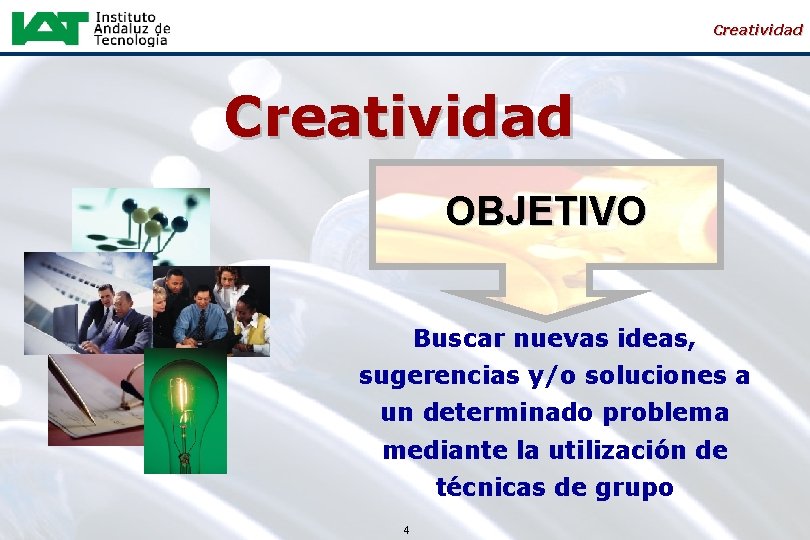 IAT Instituto Andaluz de Tecnología

Creatividad

Creatividad

OBJETIVO

Buscar nuevas ideas, sugerencias y/o soluciones a un determinado problema mediante la utilización de técnicas de grupo

4